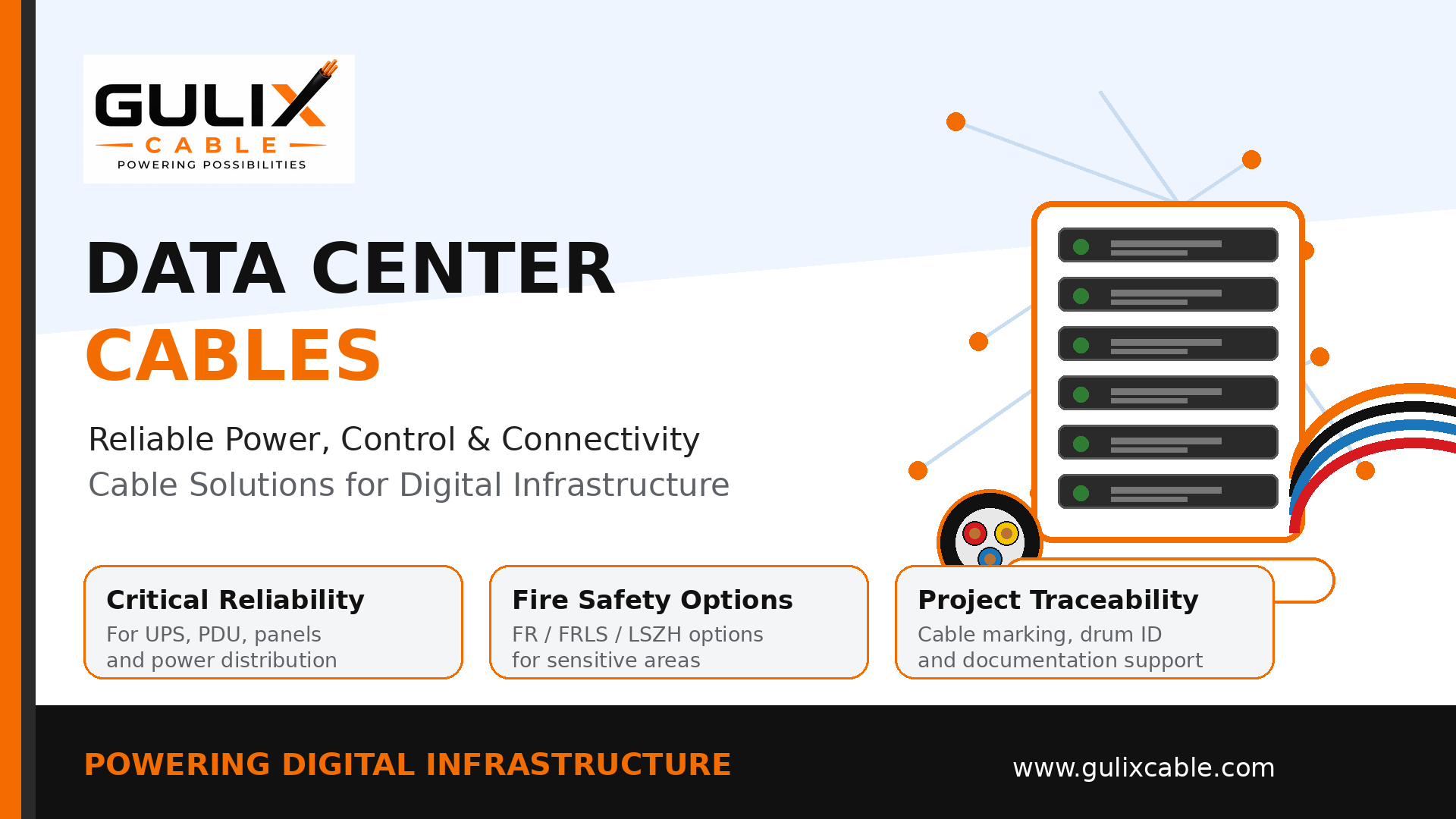 GULIX
CABLE
POWERING POSSIBILITIES

DATA CENTER
CABLES

Reliable Power, Control & Connectivity
Cable Solutions for Digital Infrastructure

Critical Reliability
For UPS, PDU, panels and power distribution

Fire Safety Options
FR / FRLS / LSZH options for sensitive areas

Project Traceability
Cable marking, drum ID and documentation support

POWERING DIGITAL INFRASTRUCTURE

www.gulixcable.com